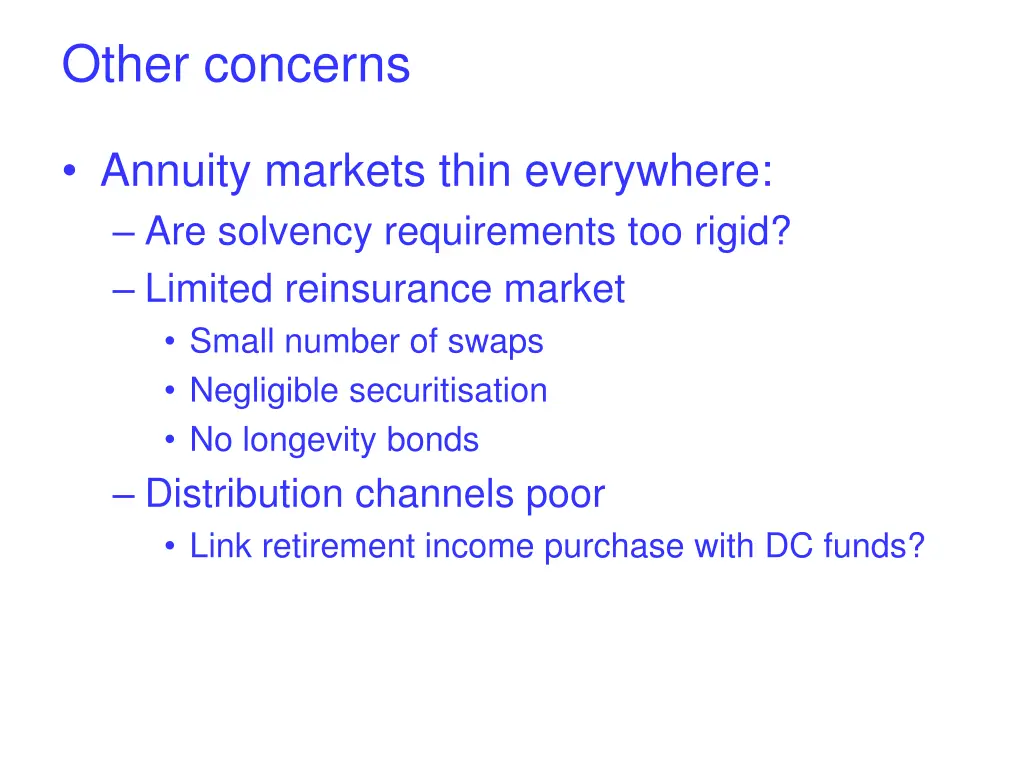 Other concerns

• Annuity markets thin everywhere:
– Are solvency requirements too rigid?
– Limited reinsurance market
• Small number of swaps
• Negligible securitisation
• No longevity bonds
– Distribution channels poor
• Link retirement income purchase with DC funds?